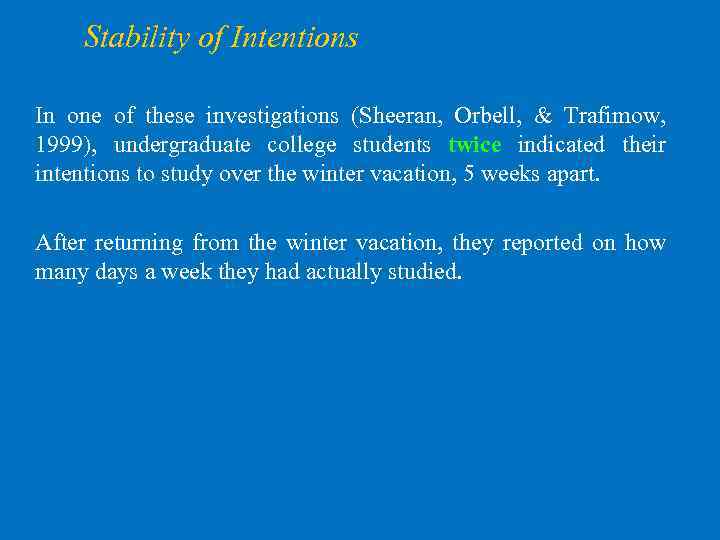 Stability of Intentions

In one of these investigations (Sheeran, Orbell, & Trafimow, 1999), undergraduate college students twice indicated their intentions to study over the winter vacation, 5 weeks apart.

After returning from the winter vacation, they reported on how many days a week they had actually studied.